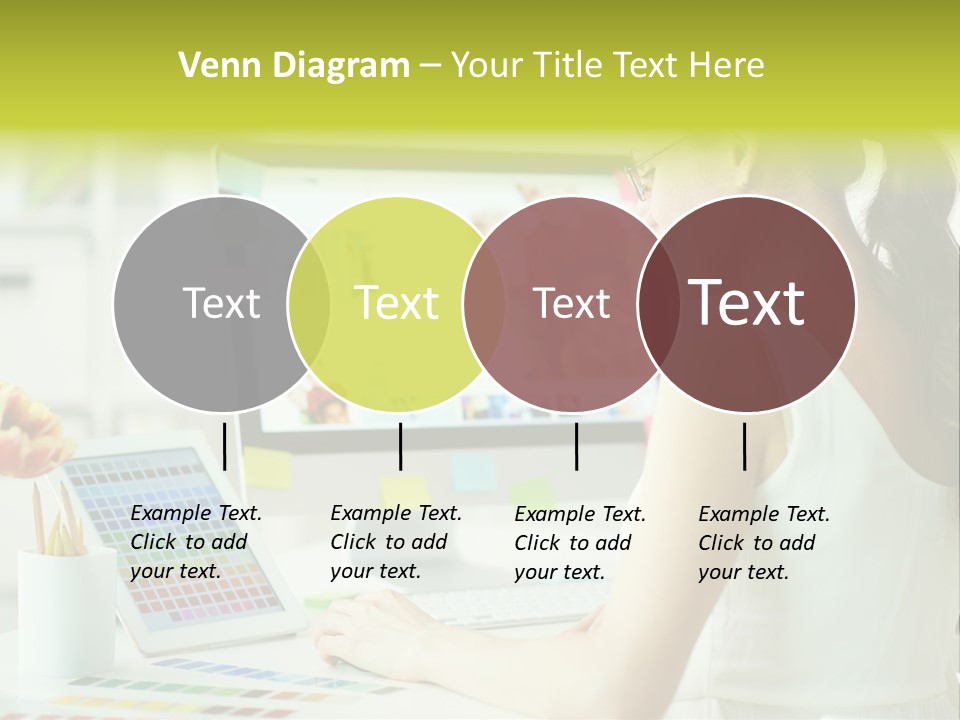 Venn Diagram – Your Title Text Here

Text

Text

Text

Text

Example Text. Click to add your text.

Example Text. Click to add your text.

Example Text. Click to add your text.

Example Text. Click to add your text.